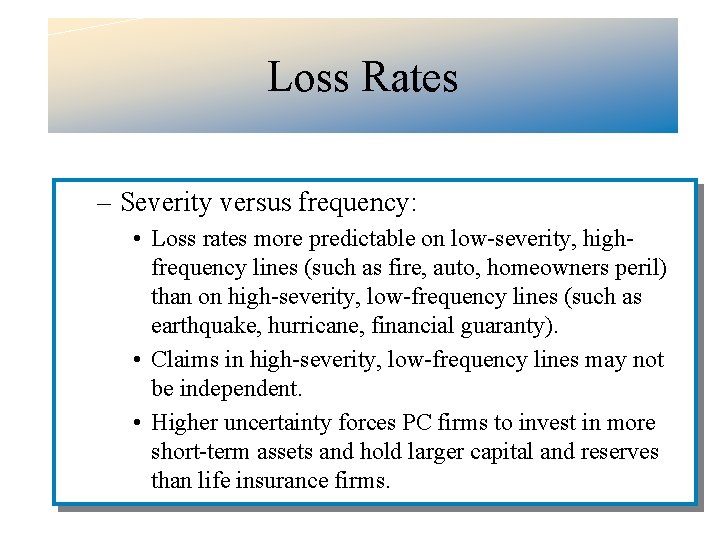 Loss Rates

– Severity versus frequency:

• Loss rates more predictable on low-severity, high-frequency lines (such as fire, auto, homeowners peril) than on high-severity, low-frequency lines (such as earthquake, hurricane, financial guaranty).

• Claims in high-severity, low-frequency lines may not be independent.

• Higher uncertainty forces PC firms to invest in more short-term assets and hold larger capital and reserves than life insurance firms.